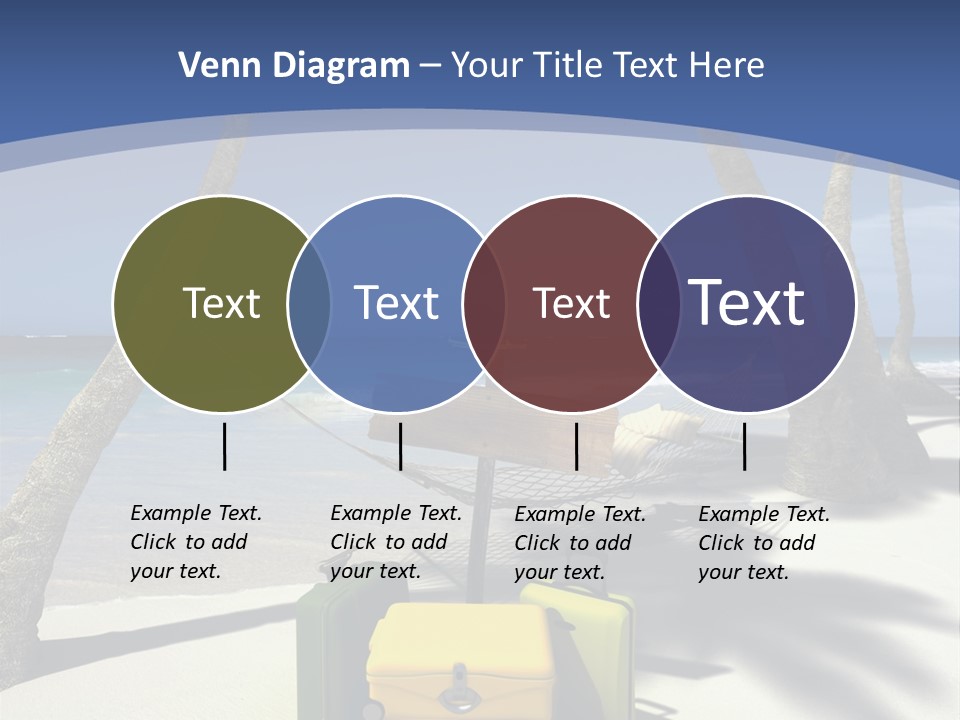 Venn Diagram – Your Title Text Here

Text

Text

Text

Text

Example Text. Click to add your text.

Example Text. Click to add your text.

Example Text. Click to add your text.

Example Text. Click to add your text.